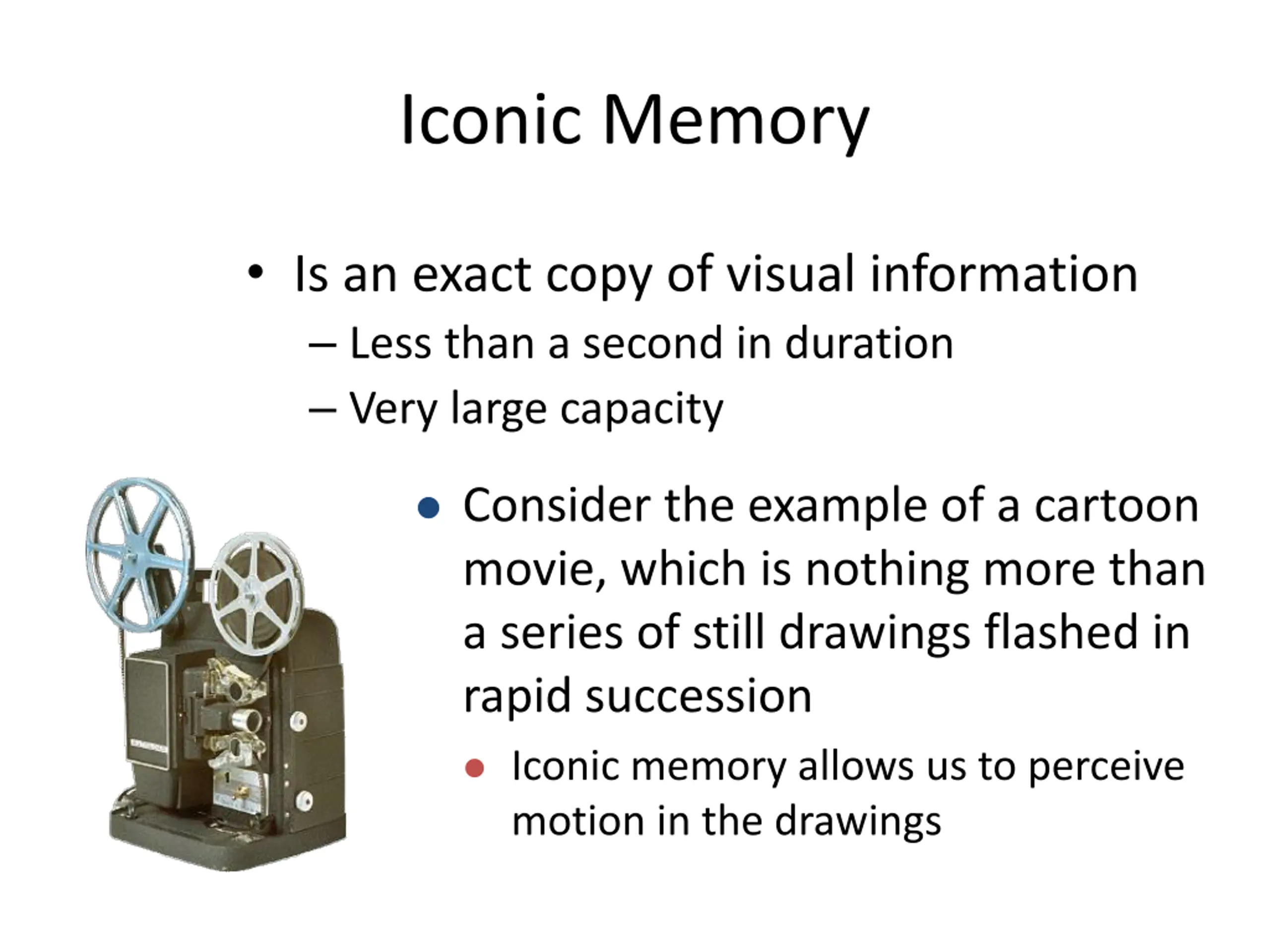 Iconic Memory

• Is an exact copy of visual information
– Less than a second in duration
– Very large capacity

• Consider the example of a cartoon movie, which is nothing more than a series of still drawings flashed in rapid succession
• Iconic memory allows us to perceive motion in the drawings